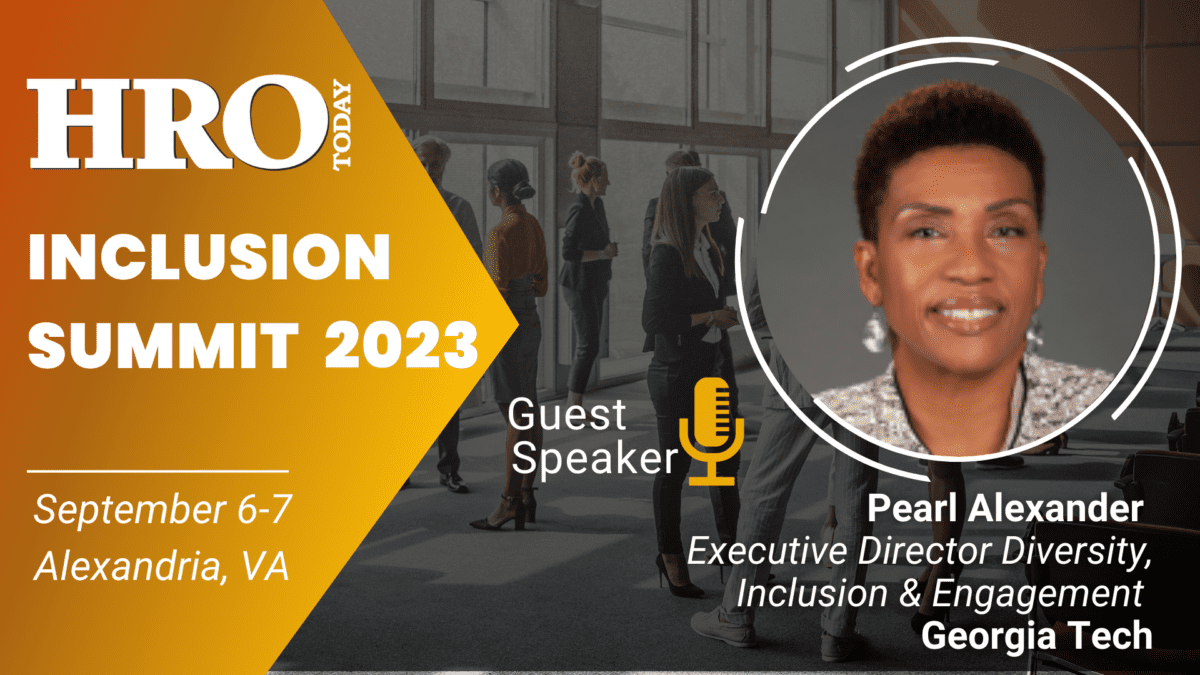 HRO TODAY

INCLUSION SUMMIT 2023

September 6-7
Alexandria, VA

Guest Speaker

Pearl Alexander
Executive Director Diversity, Inclusion & Engagement
Georgia Tech